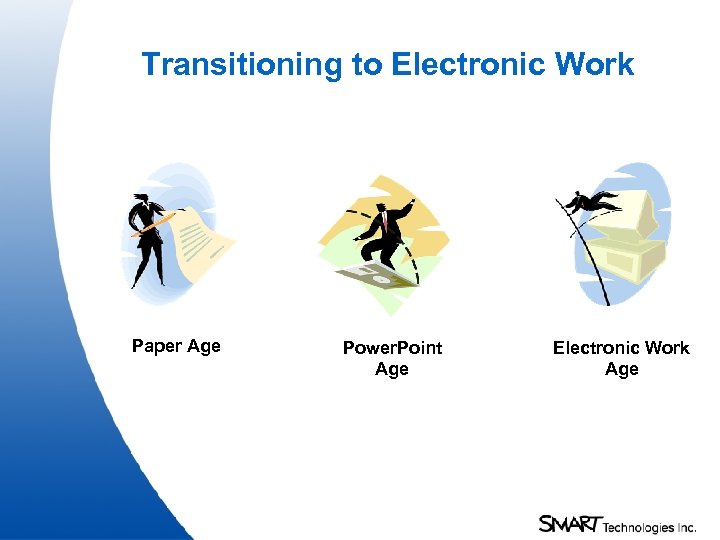 Transitioning to Electronic Work

Paper Age

PowerPoint Age

Electronic Work Age

SMART Technologies Inc.